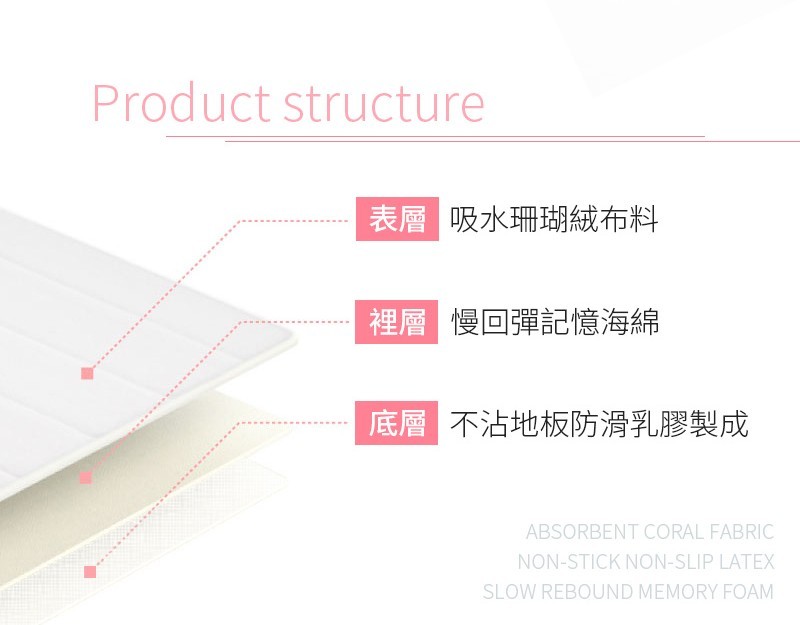 Product structure

表層 吸水珊瑚絨布料

裡層 慢回彈記憶海綿

底層 不沾地板防滑乳膠製成

ABSORBENT CORAL FABRIC
NON-STICK NON-SLIP LATEX
SLOW REBOUND MEMORY FOAM